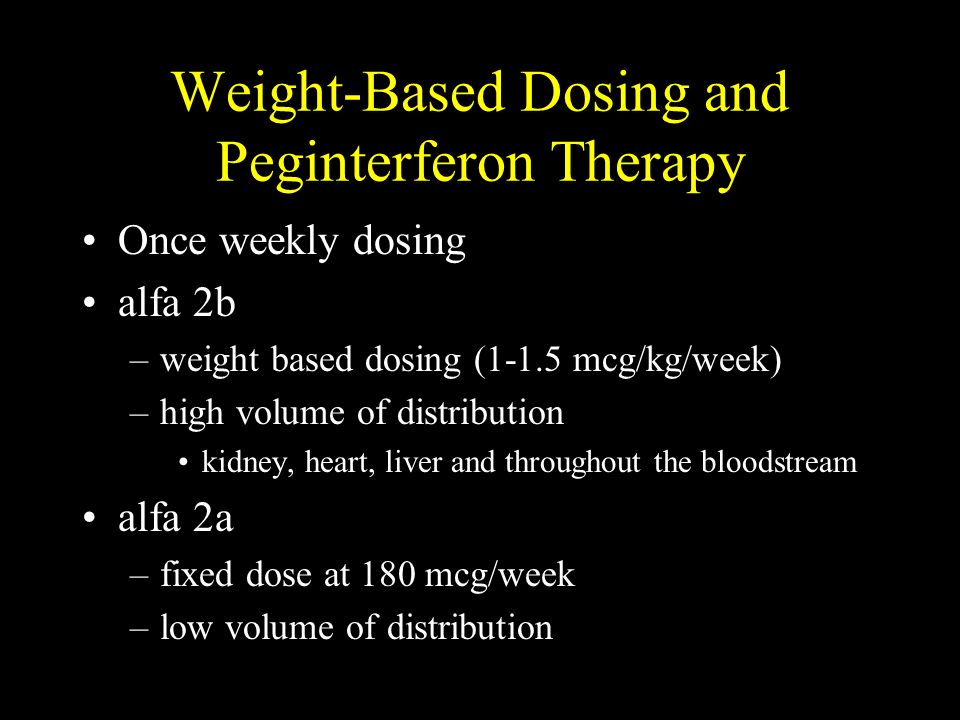 Weight-Based Dosing and Peginterferon Therapy

• Once weekly dosing
• alfa 2b
– weight based dosing (1-1.5 mcg/kg/week)
– high volume of distribution
• kidney, heart, liver and throughout the bloodstream
• alfa 2a
– fixed dose at 180 mcg/week
– low volume of distribution